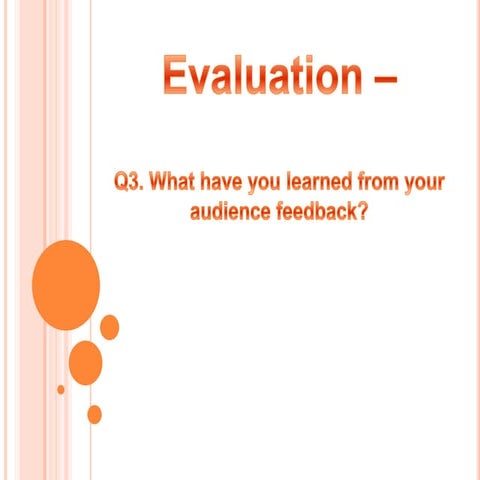 Evaluation –

Q3. What have you learned from your audience feedback?